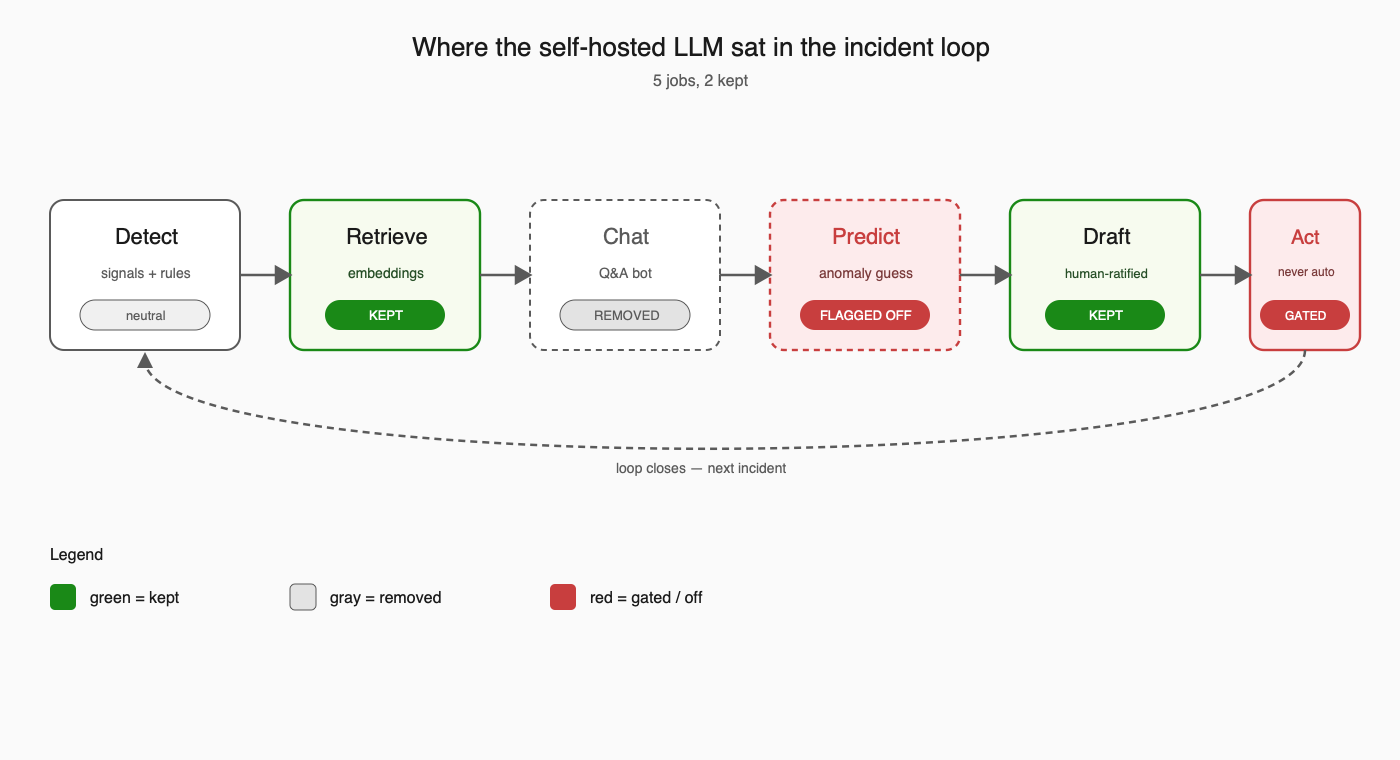 Where the self-hosted LLM sat in the incident loop

5 jobs, 2 kept

Detect
signals + rules
neutral

Retrieve
embeddings
KEPT

Chat
Q&A bot
REMOVED

Predict
anomaly guess
FLAGGED OFF

Draft
human-ratified
KEPT

Act
never auto
GATED

loop closes — next incident

Legend

green = kept

gray = removed

red = gated / off